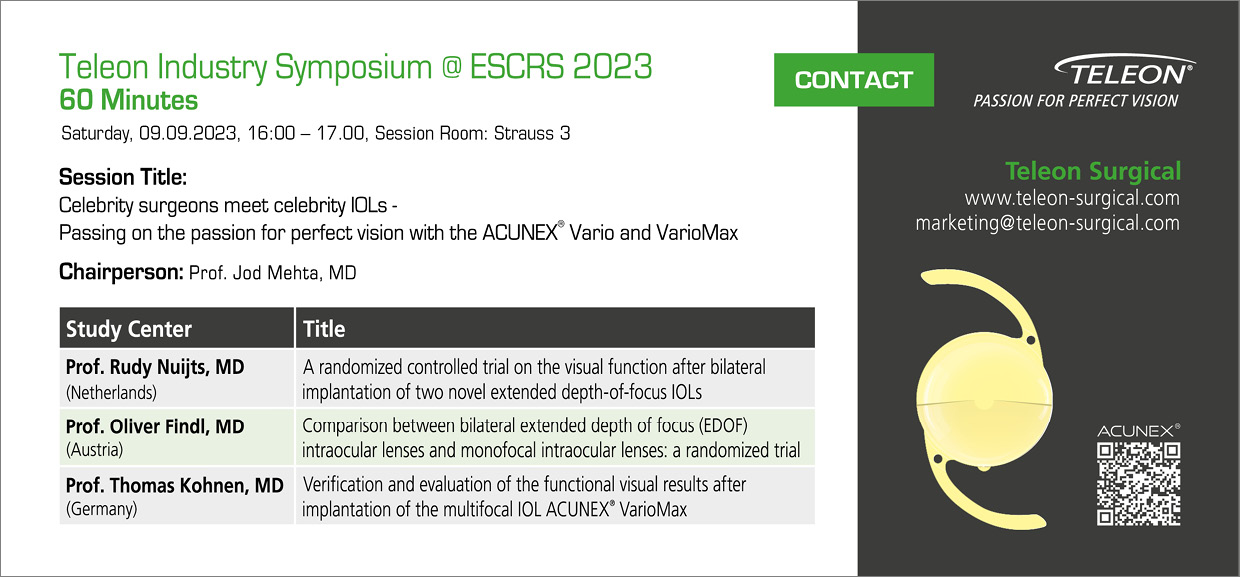 Teleon Industry Symposium @ ESCRS 2023
60 Minutes

Saturday, 09.09.2023, 16:00 – 17.00, Session Room: Strauss 3

Session Title:
Celebrity surgeons meet celebrity IOLs -
Passing on the passion for perfect vision with the ACUNEX® Vario and VarioMax

Chairperson: Prof. Jod Mehta, MD

| Study Center | Title |
|---|---|
| Prof. Rudy Nuijts, MD (Netherlands) | A randomized controlled trial on the visual function after bilateral implantation of two novel extended depth-of-focus IOLs |
| Prof. Oliver Findl, MD (Austria) | Comparison between bilateral extended depth of focus (EDOF) intraocular lenses and monofocal intraocular lenses: a randomized trial |
| Prof. Thomas Kohnen, MD (Germany) | Verification and evaluation of the functional visual results after implantation of the multifocal IOL ACUNEX® VarioMax |

CONTACT

TELEON®
PASSION FOR PERFECT VISION

Teleon Surgical
www.teleon-surgical.com
marketing@teleon-surgical.com

ACUNEX®